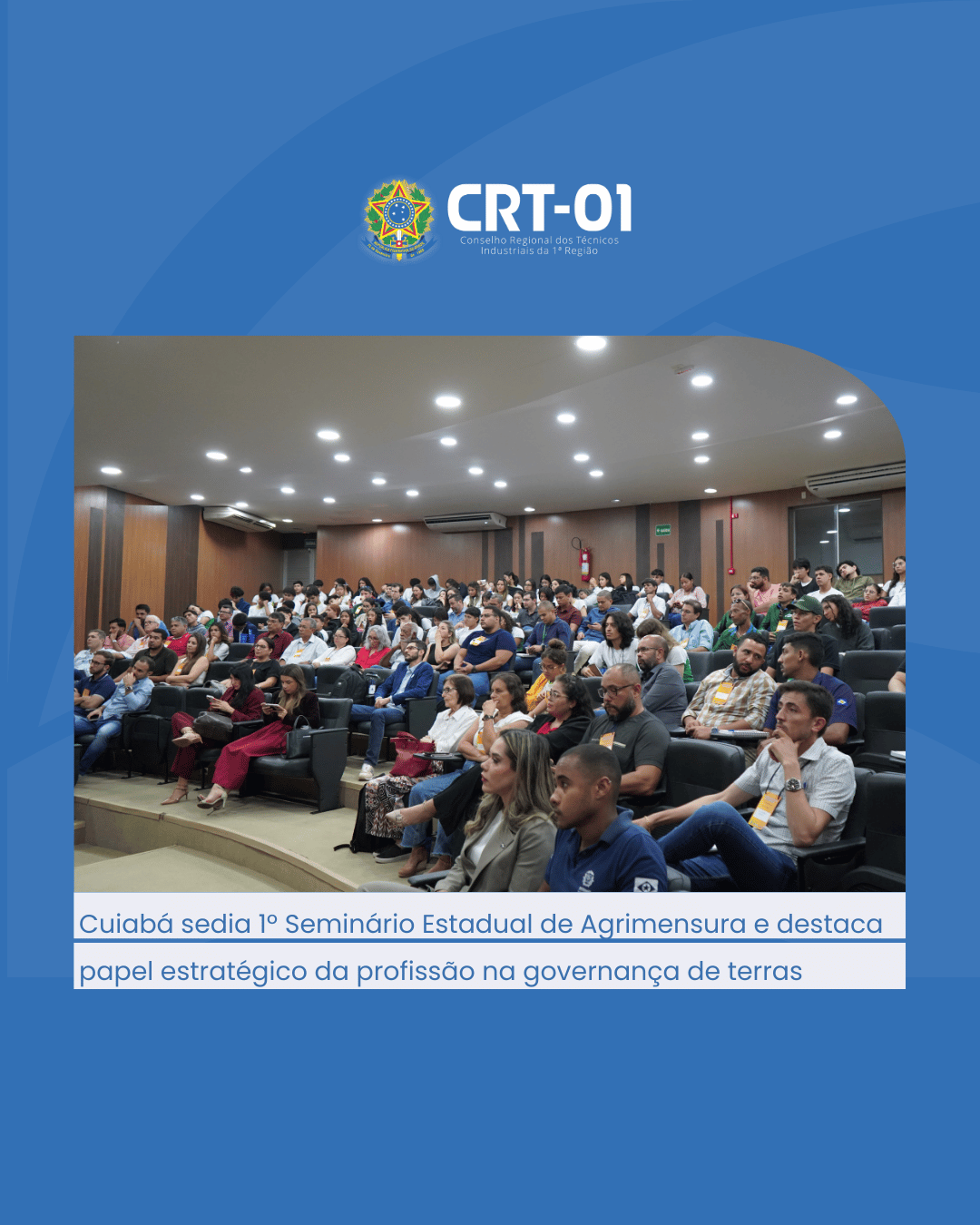 CRT-01
Conselho Regional dos Técnicos Industriais da 1ª Região

Cuiabá sedia 1º Seminário Estadual de Agrimensura e destaca papel estratégico da profissão na governança de terras